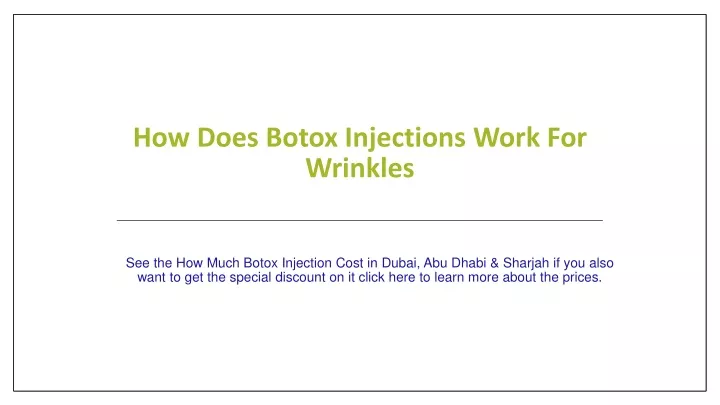 How Does Botox Injections Work For Wrinkles

See the How Much Botox Injection Cost in Dubai, Abu Dhabi & Sharjah if you also want to get the special discount on it click here to learn more about the prices.